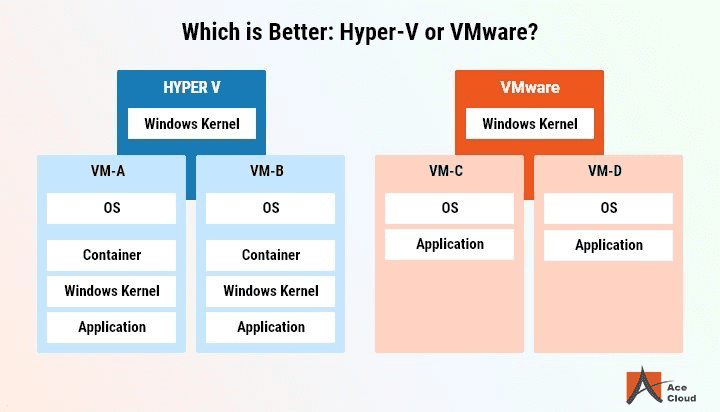 Which is Better: Hyper-V or VMware?

HYPER V

Windows Kernel

VM-A

OS

Container

Windows Kernel

Application

VM-B

OS

Container

Windows Kernel

Application

VMware

Windows Kernel

VM-C

OS

Application

VM-D

OS

Application

Ace Cloud